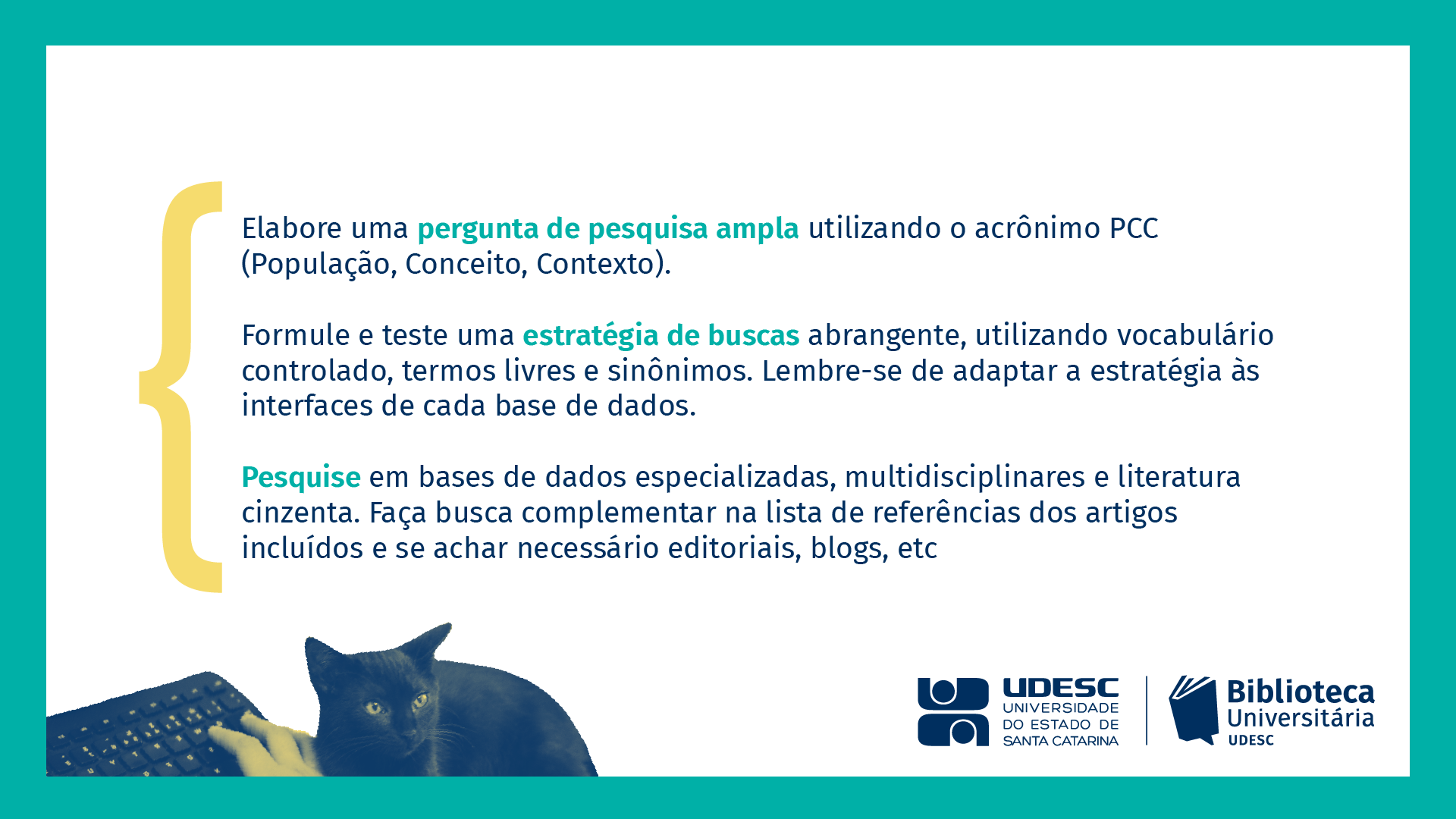 Elabore uma pergunta de pesquisa ampla utilizando o acrônimo PCC (População, Conceito, Contexto).

Formule e teste uma estratégia de buscas abrangente, utilizando vocabulário controlado, termos livres e sinônimos. Lembre-se de adaptar a estratégia às interfaces de cada base de dados.

Pesquise em bases de dados especializadas, multidisciplinares e literatura cinzenta. Faça busca complementar na lista de referências dos artigos incluídos e se achar necessário editoriais, blogs, etc

UDESC UNIVERSIDADE DO ESTADO DE SANTA CATARINA

Biblioteca Universitária UDESC